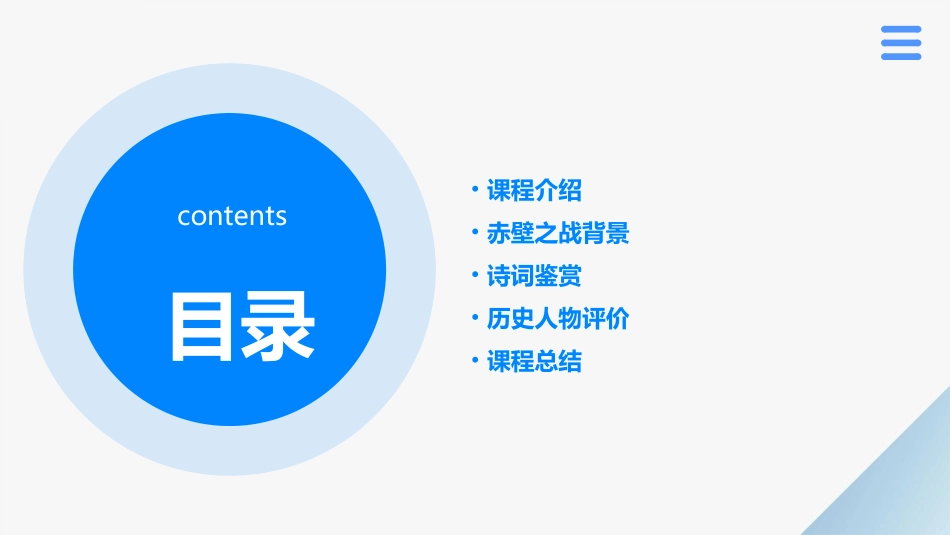 contents

目录

• 课程介绍
• 赤壁之战背景
• 诗词鉴赏
• 历史人物评价
• 课程总结